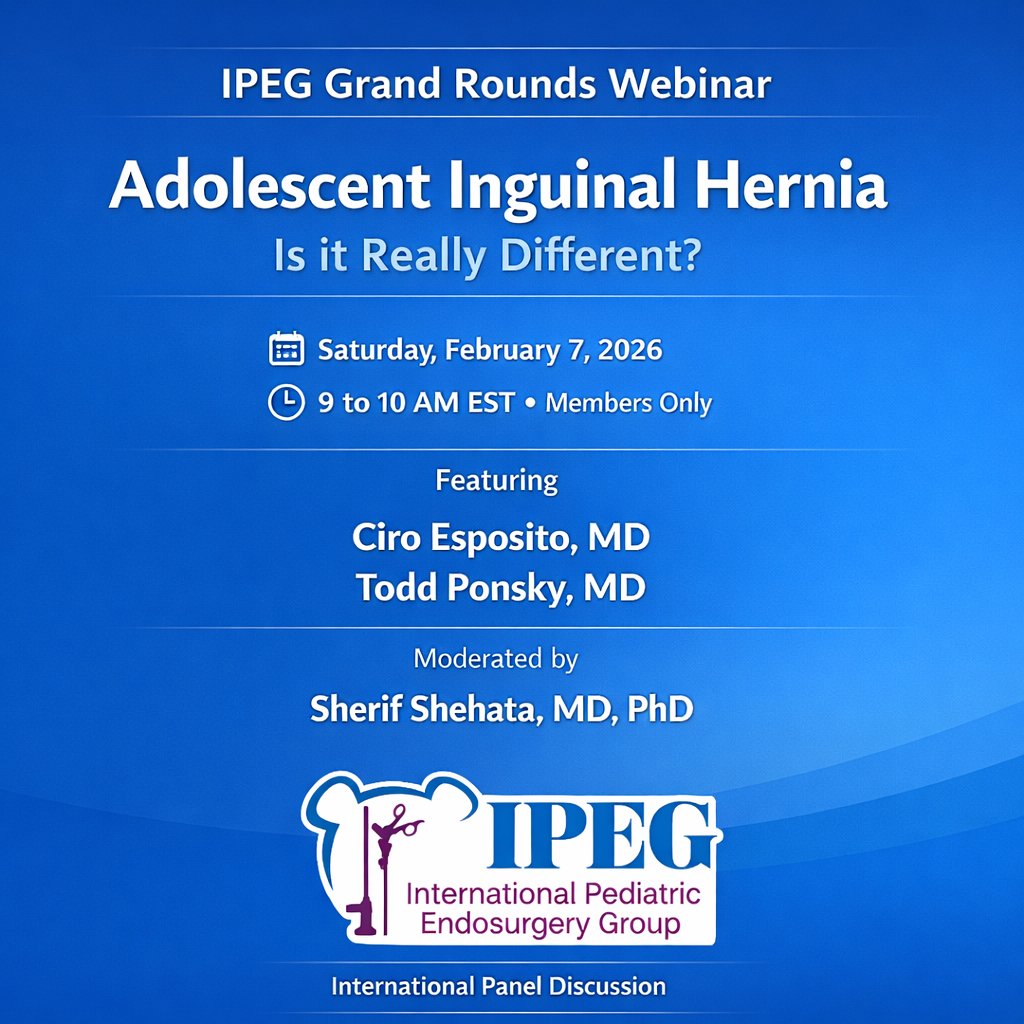 IPEG Grand Rounds Webinar

Adolescent Inguinal Hernia

Is it Really Different?

Saturday, February 7, 2026

9 to 10 AM EST • Members Only

Featuring

Ciro Esposito, MD
Todd Ponsky, MD

Moderated by

Sherif Shehata, MD, PhD

IPEG
International Pediatric Endosurgery Group

International Panel Discussion